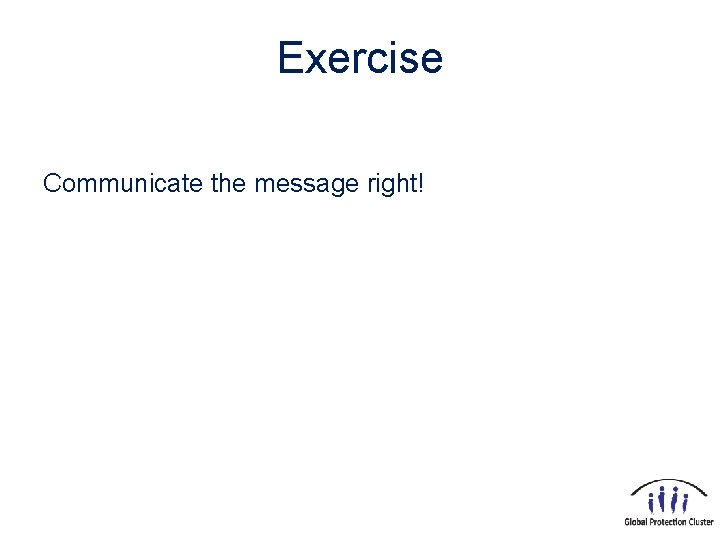 Exercise

Communicate the message right!

Global Protection Cluster